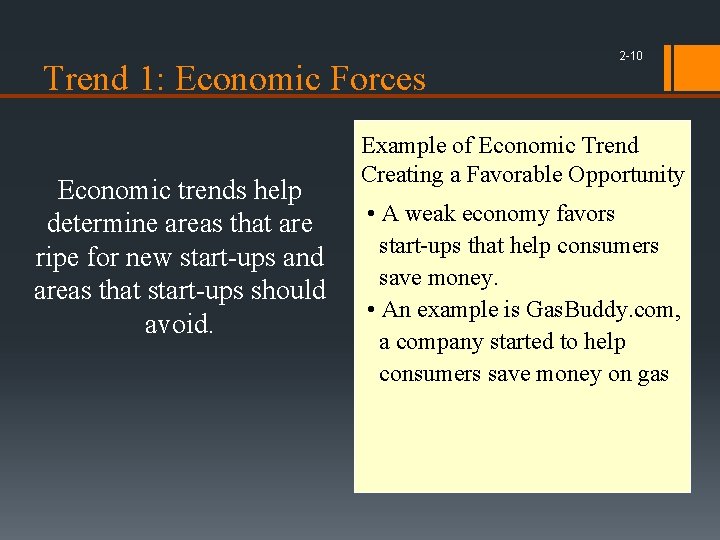 2-10

Trend 1: Economic Forces

Economic trends help determine areas that are ripe for new start-ups and areas that start-ups should avoid.

Example of Economic Trend Creating a Favorable Opportunity

• A weak economy favors start-ups that help consumers save money.
• An example is GasBuddy.com, a company started to help consumers save money on gas